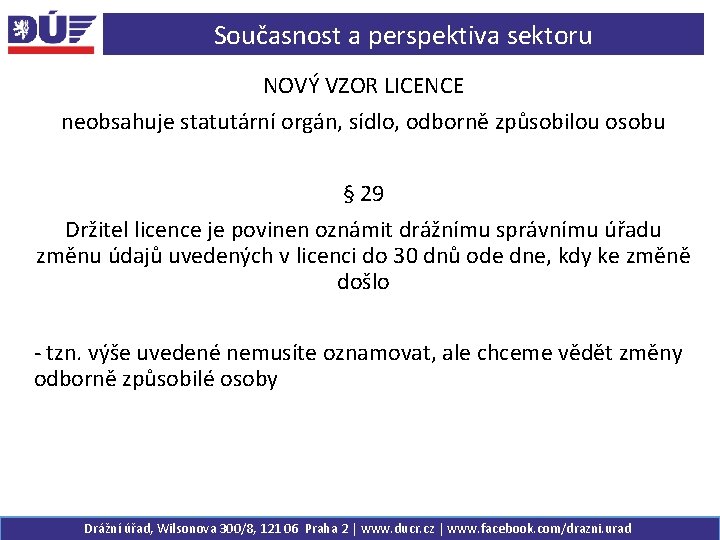 DÚ

Současnost a perspektiva sektoru

NOVÝ VZOR LICENCE

neobsahuje statutární orgán, sídlo, odborně způsobilou osobu

§ 29

Držitel licence je povinen oznámit drážnímu správnímu úřadu změnu údajů uvedených v licenci do 30 dnů ode dne, kdy ke změně došlo

- tzn. výše uvedené nemusíte oznamovat, ale chceme vědět změny odborně způsobilé osoby

Drážní úřad, Wilsonova 300/8, 121 06 Praha 2 | www.ducr.cz | www.facebook.com/drazni.urad